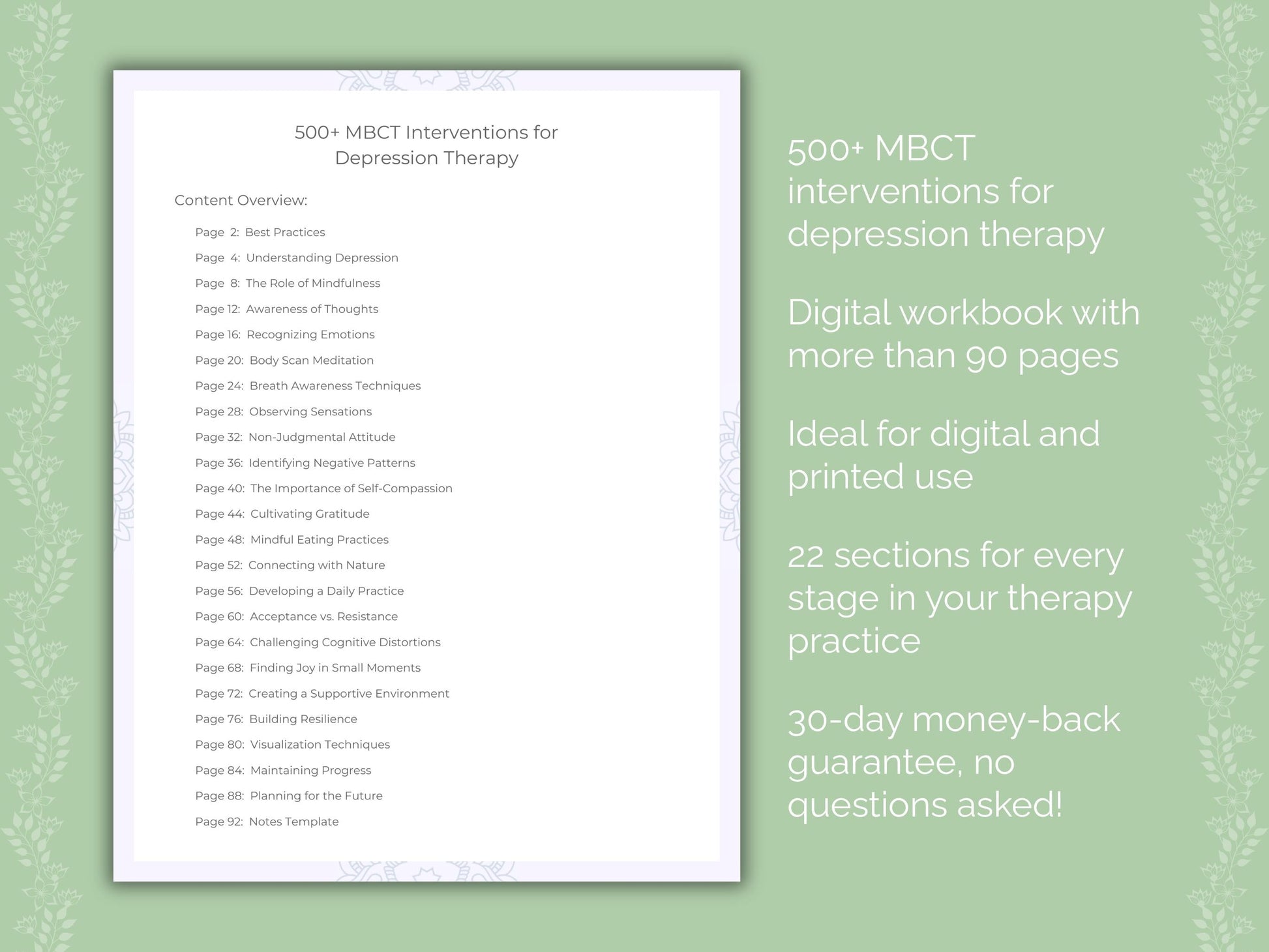 500+ MBCT Interventions for Depression Therapy

Content Overview:

Page 2: Best Practices
Page 4: Understanding Depression
Page 8: The Role of Mindfulness
Page 12: Awareness of Thoughts
Page 16: Recognizing Emotions
Page 20: Body Scan Meditation
Page 24: Breath Awareness Techniques
Page 28: Observing Sensations
Page 32: Non-Judgmental Attitude
Page 36: Identifying Negative Patterns
Page 40: The Importance of Self-Compassion
Page 44: Cultivating Gratitude
Page 48: Mindful Eating Practices
Page 52: Connecting with Nature
Page 56: Developing a Daily Practice
Page 60: Acceptance vs. Resistance
Page 64: Challenging Cognitive Distortions
Page 68: Finding Joy in Small Moments
Page 72: Creating a Supportive Environment
Page 76: Building Resilience
Page 80: Visualization Techniques
Page 84: Maintaining Progress
Page 88: Planning for the Future
Page 92: Notes Template

500+ MBCT interventions for depression therapy

Digital workbook with more than 90 pages

Ideal for digital and printed use

22 sections for every stage in your therapy practice

30-day money-back guarantee, no questions asked!